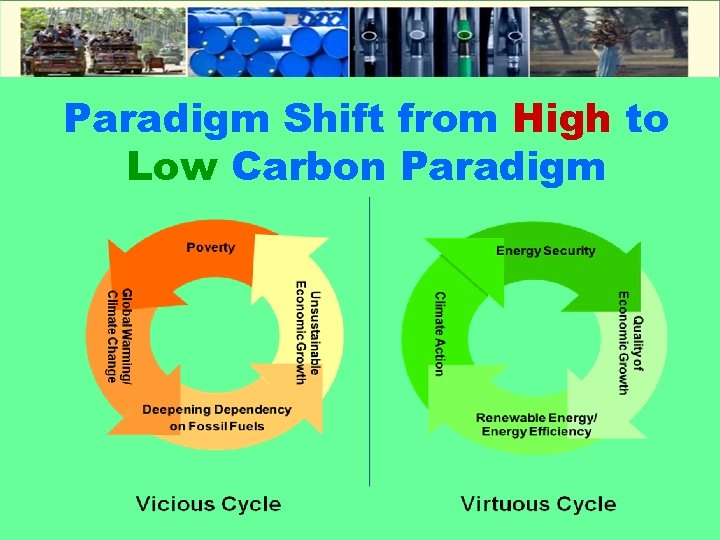 Paradigm Shift from High to Low Carbon Paradigm

Poverty

Unsustainable Economic Growth

Deepening Dependency on Fossil Fuels

Global Warming/ Climate Change

Vicious Cycle

Energy Security

Quality of Economic Growth

Renewable Energy/ Energy Efficiency

Climate Action

Virtuous Cycle